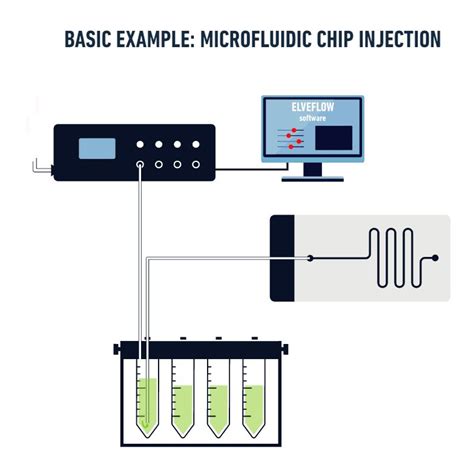 BASIC EXAMPLE: MICROFLUIDIC CHIP INJECTION

ELVEFLOW
software